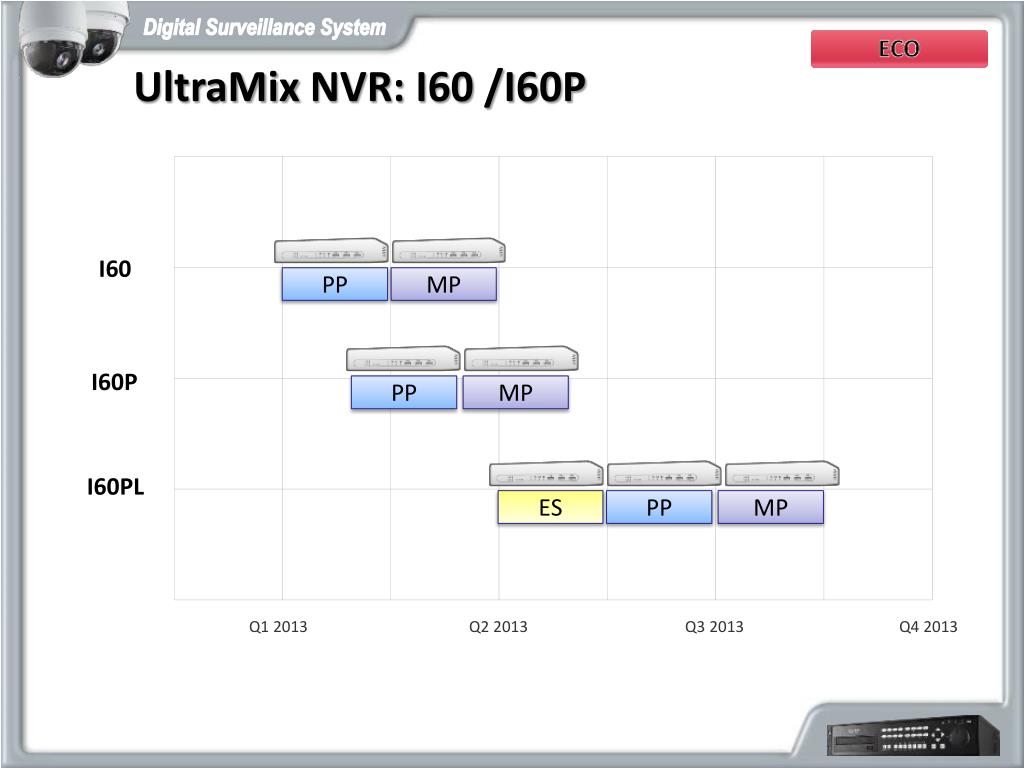 Digital Surveillance System

ECO

UltraMix NVR: I60 /I60P

I60
PP
MP

I60P
PP
MP

I60PL
ES
PP
MP

Q1 2013
Q2 2013
Q3 2013
Q4 2013